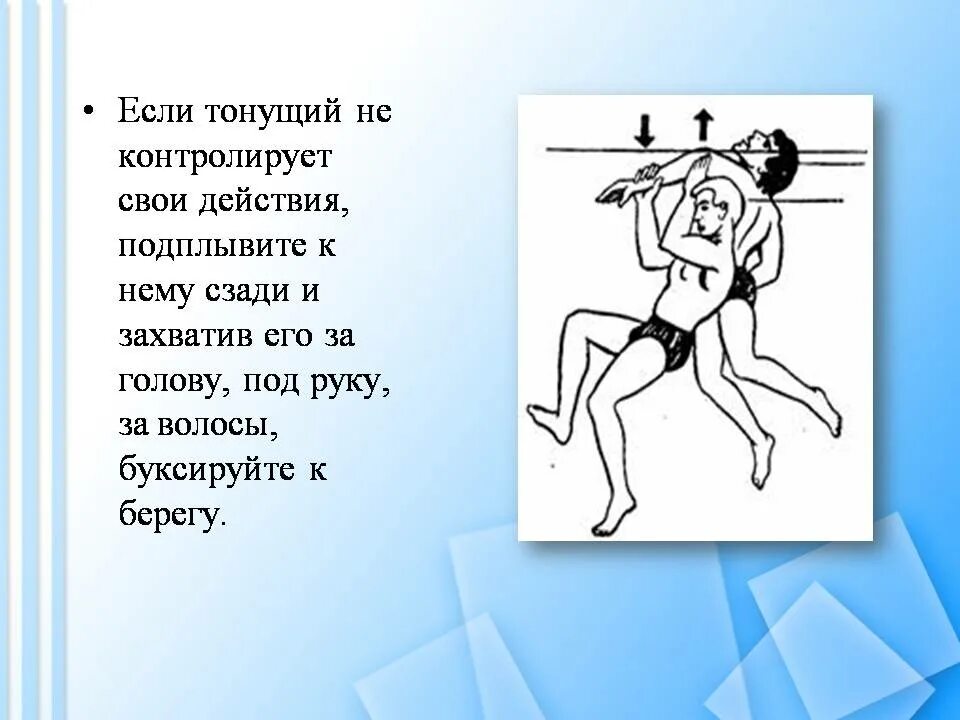 • Если тонущий не контролирует свои действия, подплывите к нему сзади и захватив его за голову, под руку, за волосы, буксируйте к берегу.